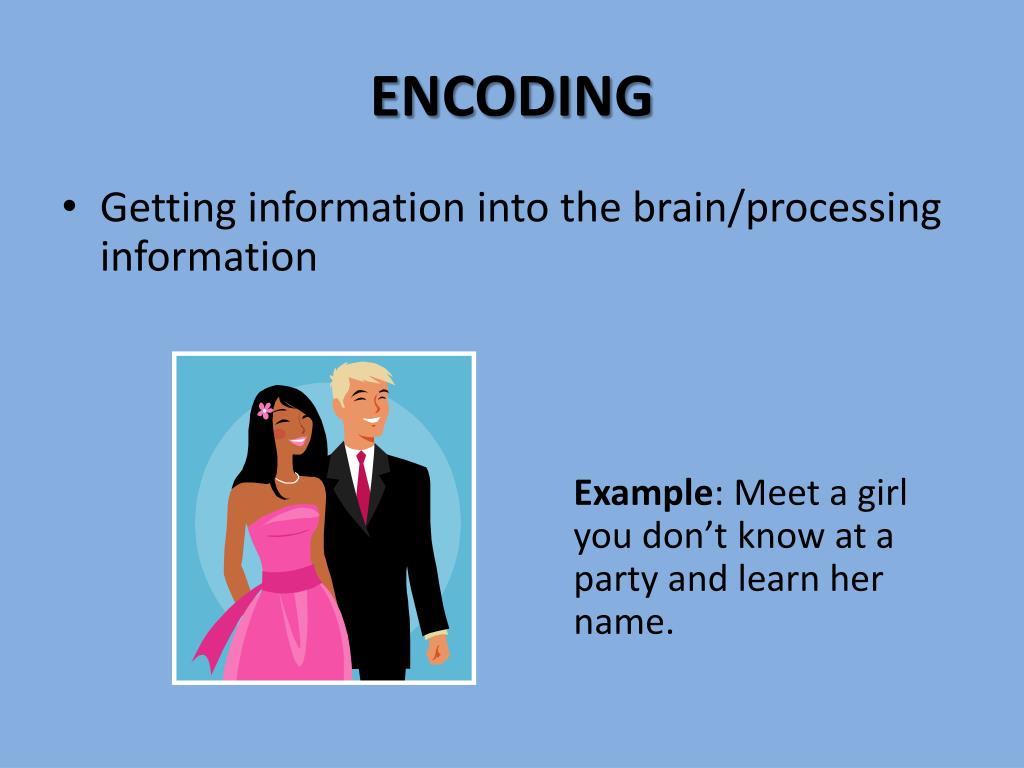 ENCODING

• Getting information into the brain/processing information

Example: Meet a girl you don't know at a party and learn her name.